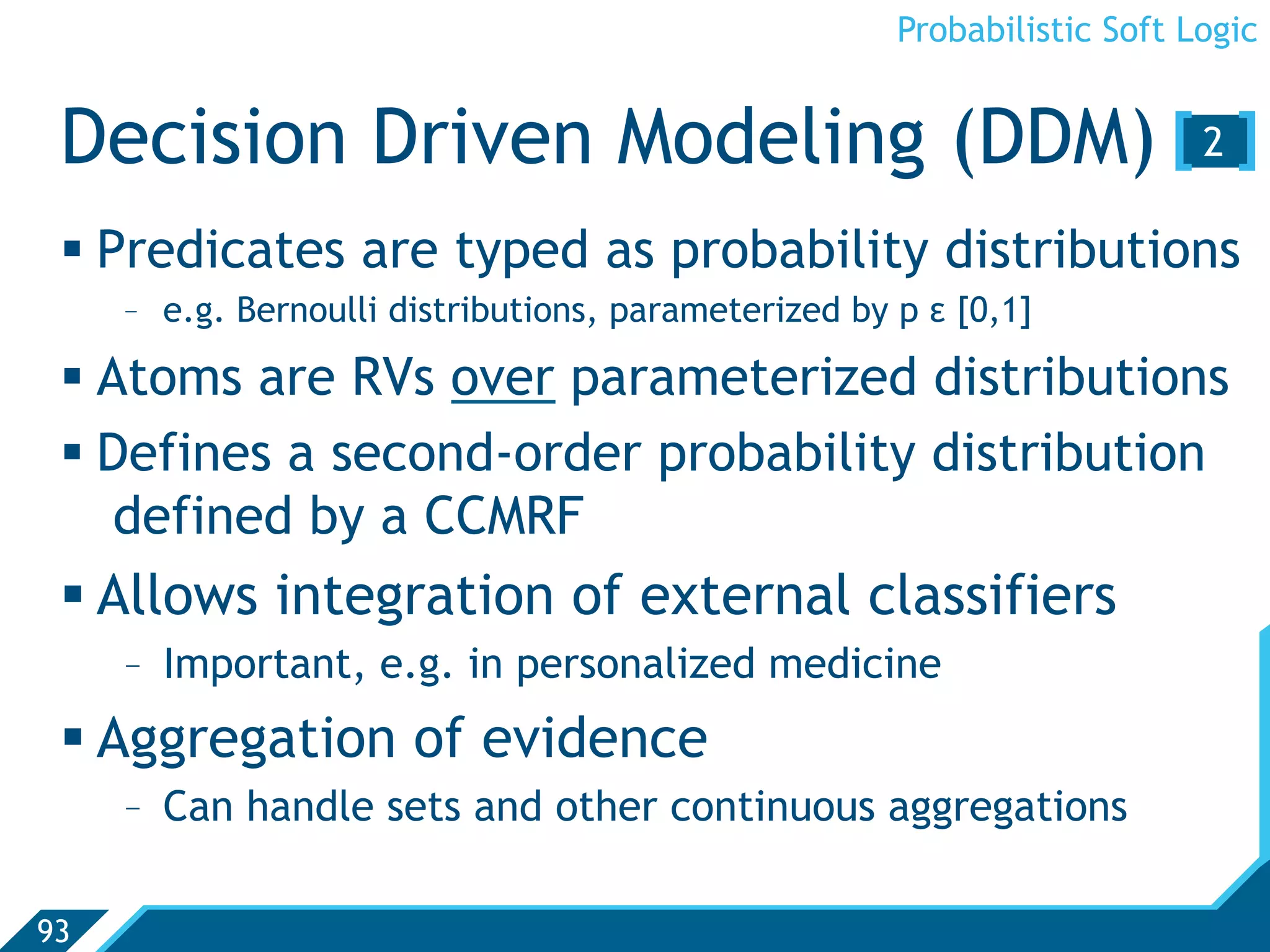 Probabilistic Soft Logic

Decision Driven Modeling (DDM) 2

▪ Predicates are typed as probability distributions
– e.g. Bernoulli distributions, parameterized by p ε [0,1]

▪ Atoms are RVs over parameterized distributions

▪ Defines a second-order probability distribution defined by a CCMRF

▪ Allows integration of external classifiers
– Important, e.g. in personalized medicine

▪ Aggregation of evidence
– Can handle sets and other continuous aggregations

93